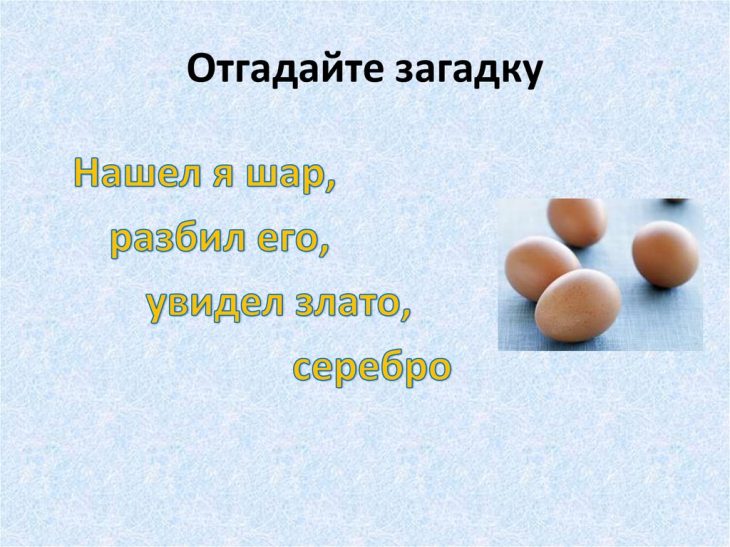 Отгадайте загадку

Нашел я шар,
разбил его,
увидел злато,
серебро